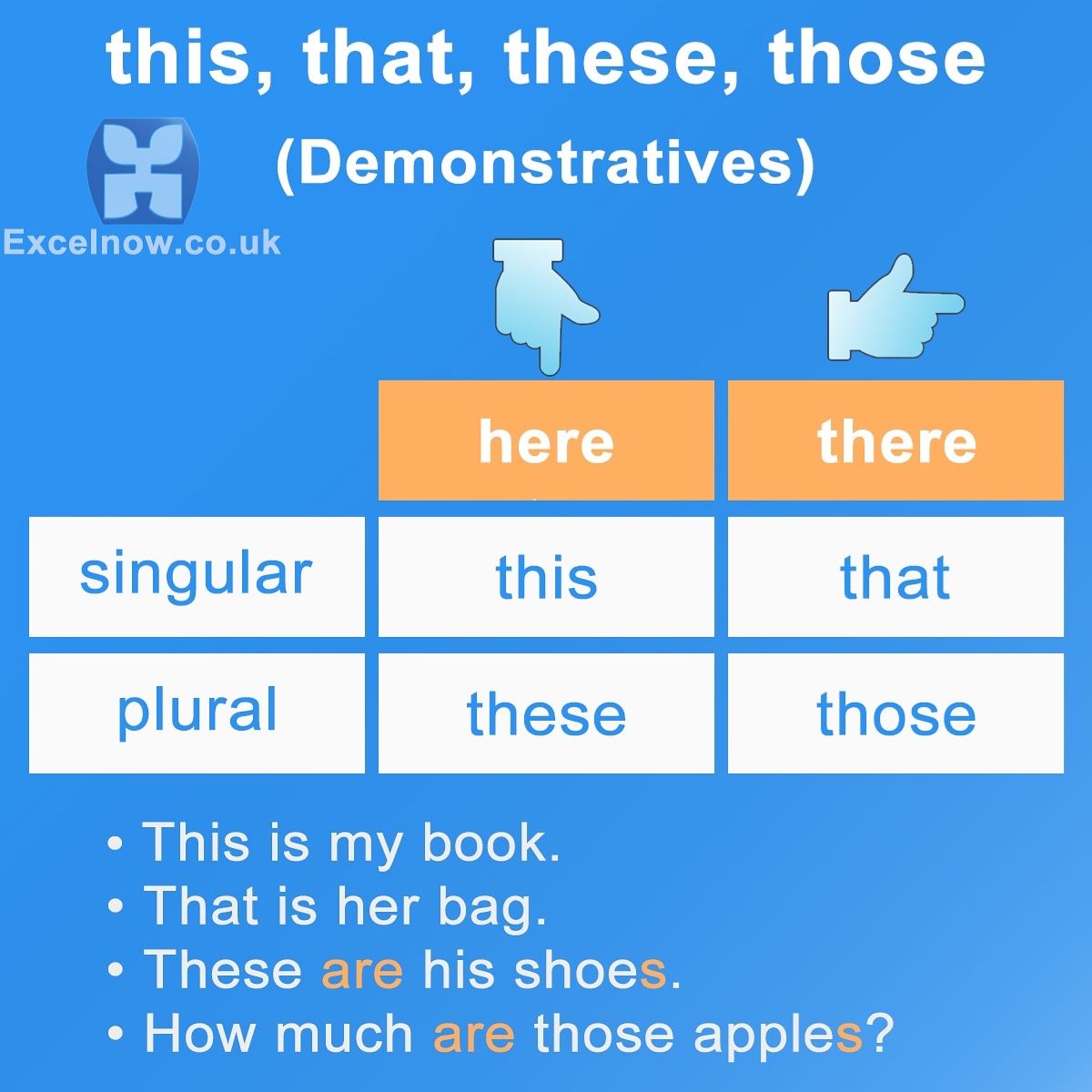 this, that, these, those

(Demonstratives)

Excelnow.co.uk

| | here | there |
|---|---|---|
| singular | this | that |
| plural | these | those |

• This is my book.
• That is her bag.
• These are his shoes.
• How much are those apples?